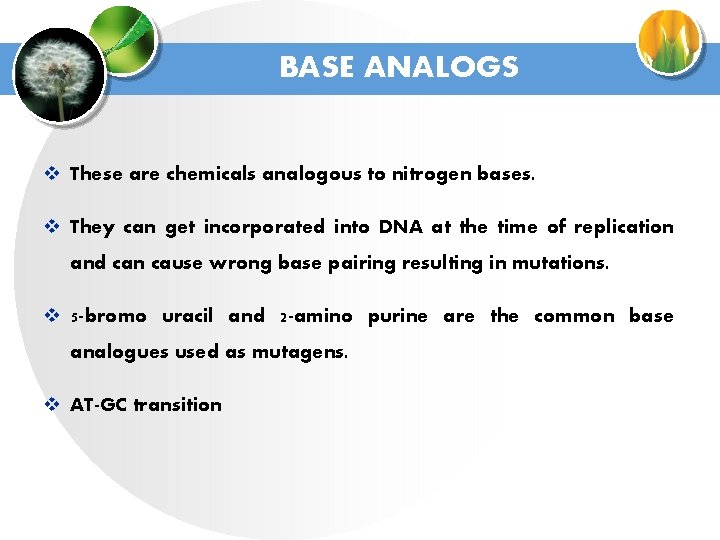 BASE ANALOGS

❖ These are chemicals analogous to nitrogen bases.

❖ They can get incorporated into DNA at the time of replication and can cause wrong base pairing resulting in mutations.

❖ 5-bromo uracil and 2-amino purine are the common base analogues used as mutagens.

❖ AT-GC transition